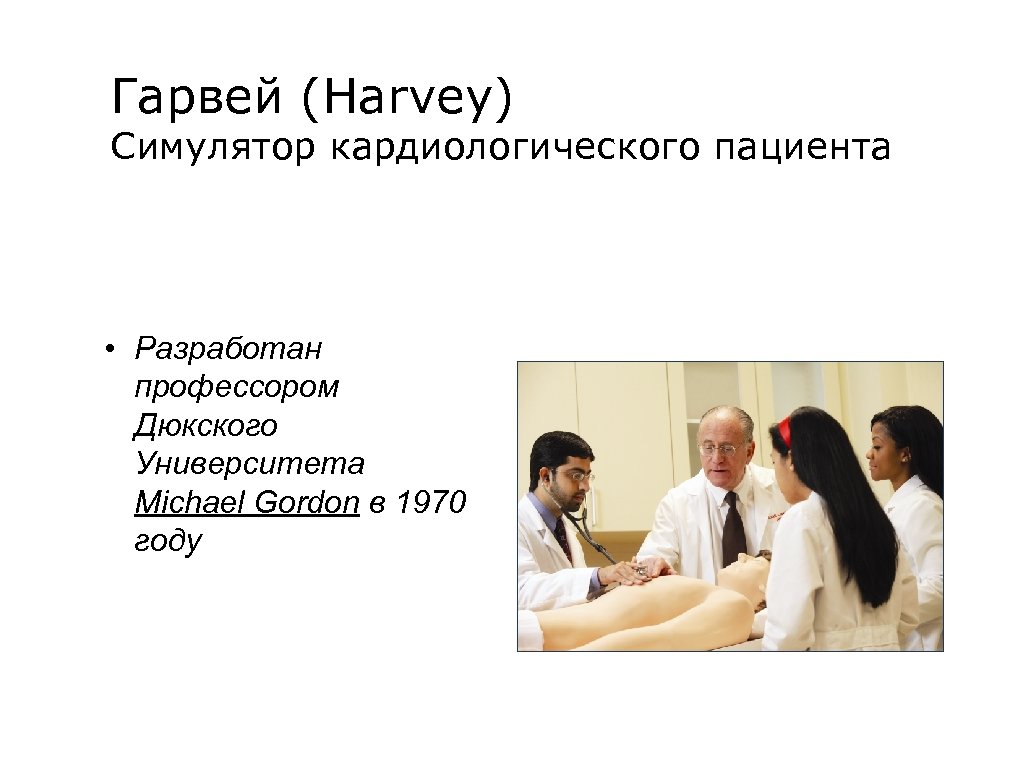 Гарвей (Harvey)
Симулятор кардиологического пациента

• Разработан профессором Дюкского Университета Michael Gordon в 1970 году